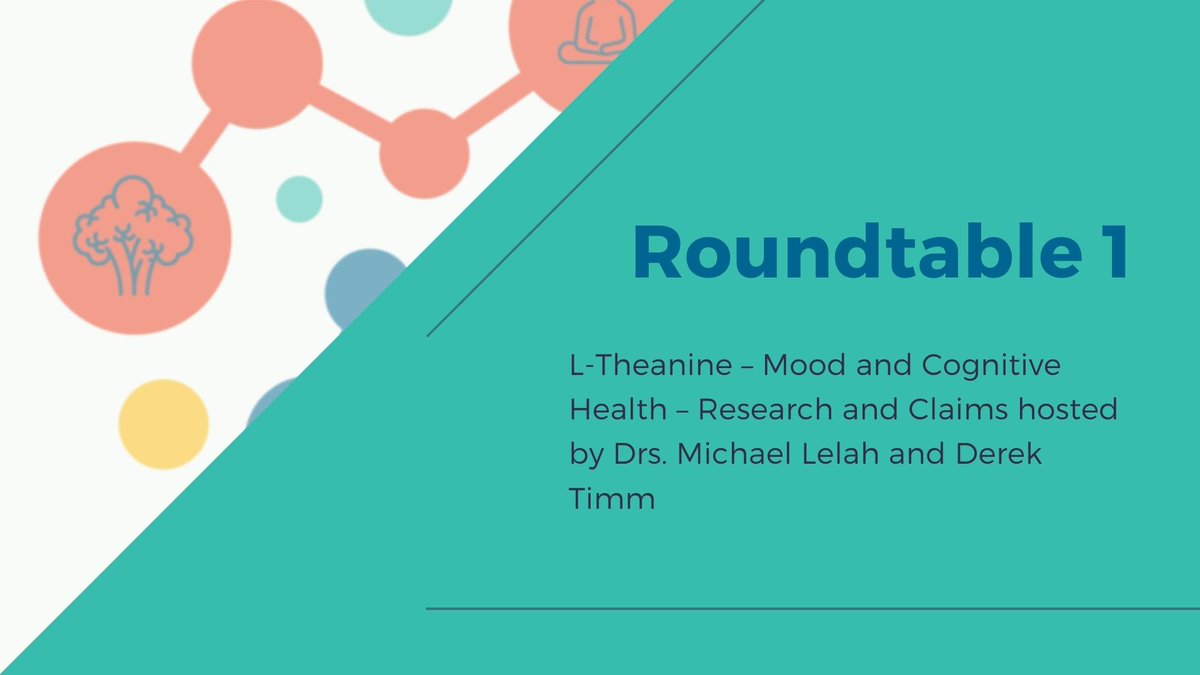 Roundtable 1

L-Theanine – Mood and Cognitive Health – Research and Claims hosted by Drs. Michael Lelah and Derek Timm